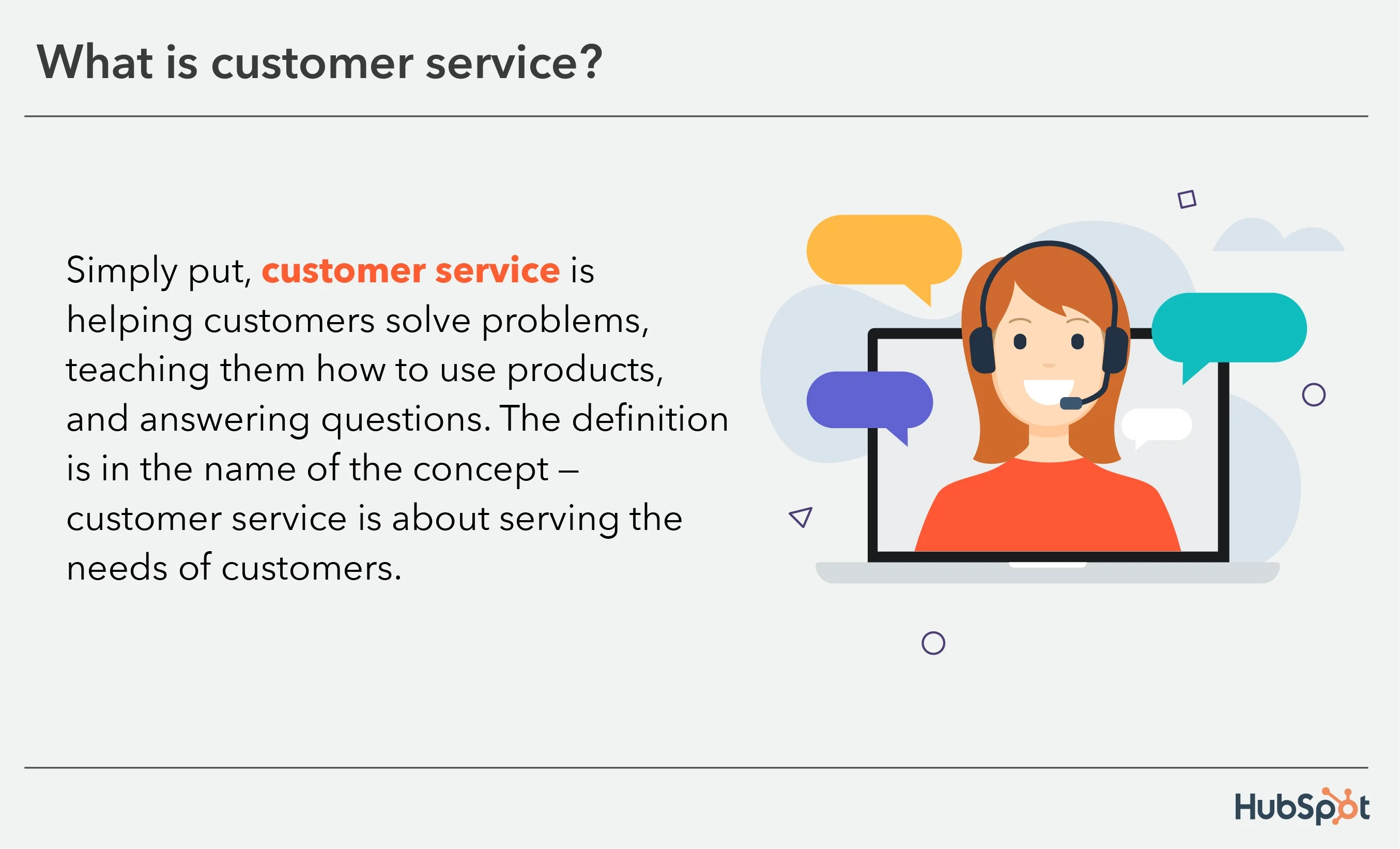 What is customer service?

Simply put, customer service is helping customers solve problems, teaching them how to use products, and answering questions. The definition is in the name of the concept – customer service is about serving the needs of customers.

HubSpot